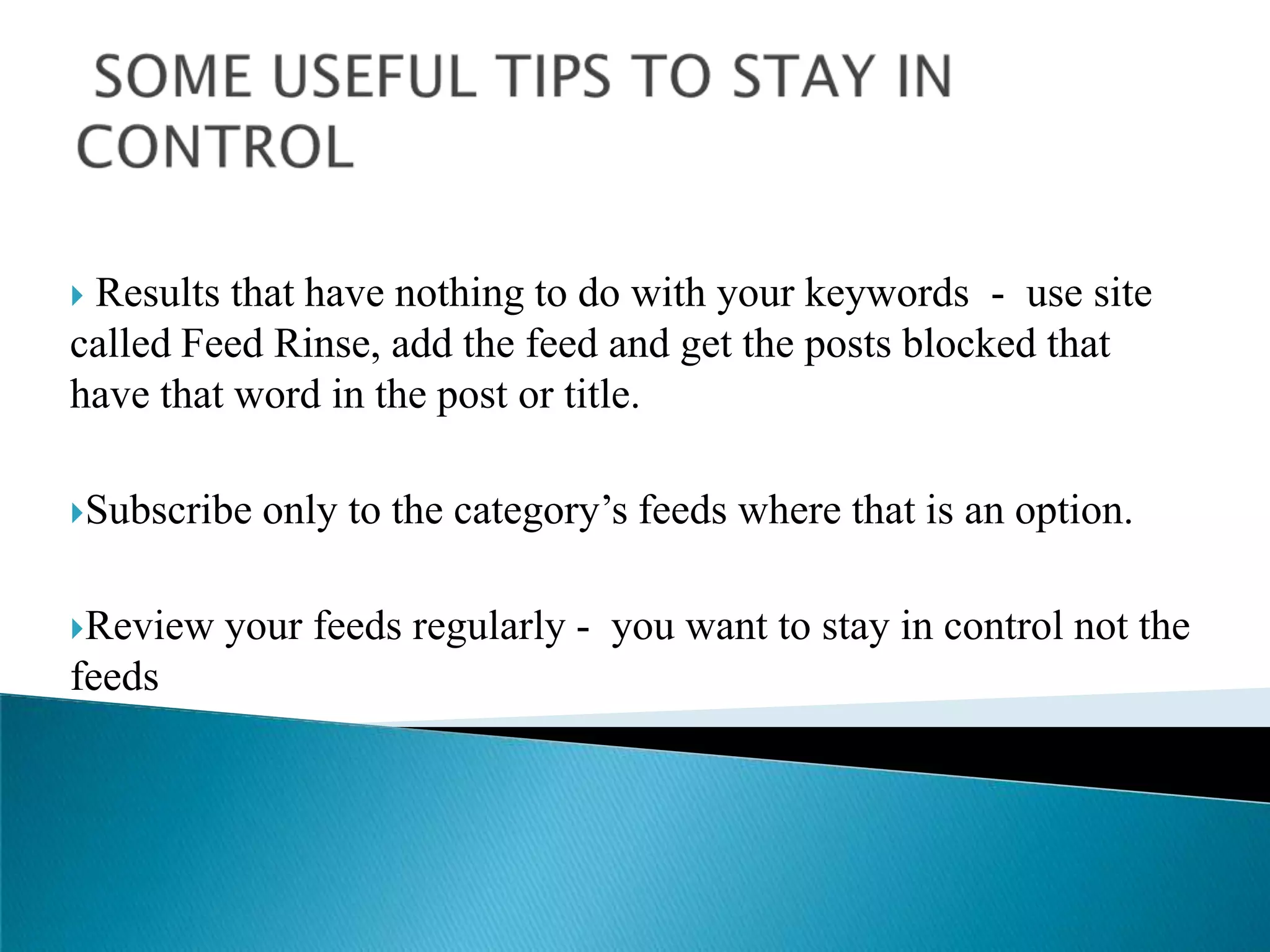 SOME USEFUL TIPS TO STAY IN CONTROL

Results that have nothing to do with your keywords - use site called Feed Rinse, add the feed and get the posts blocked that have that word in the post or title.

Subscribe only to the category’s feeds where that is an option.

Review your feeds regularly - you want to stay in control not the feeds